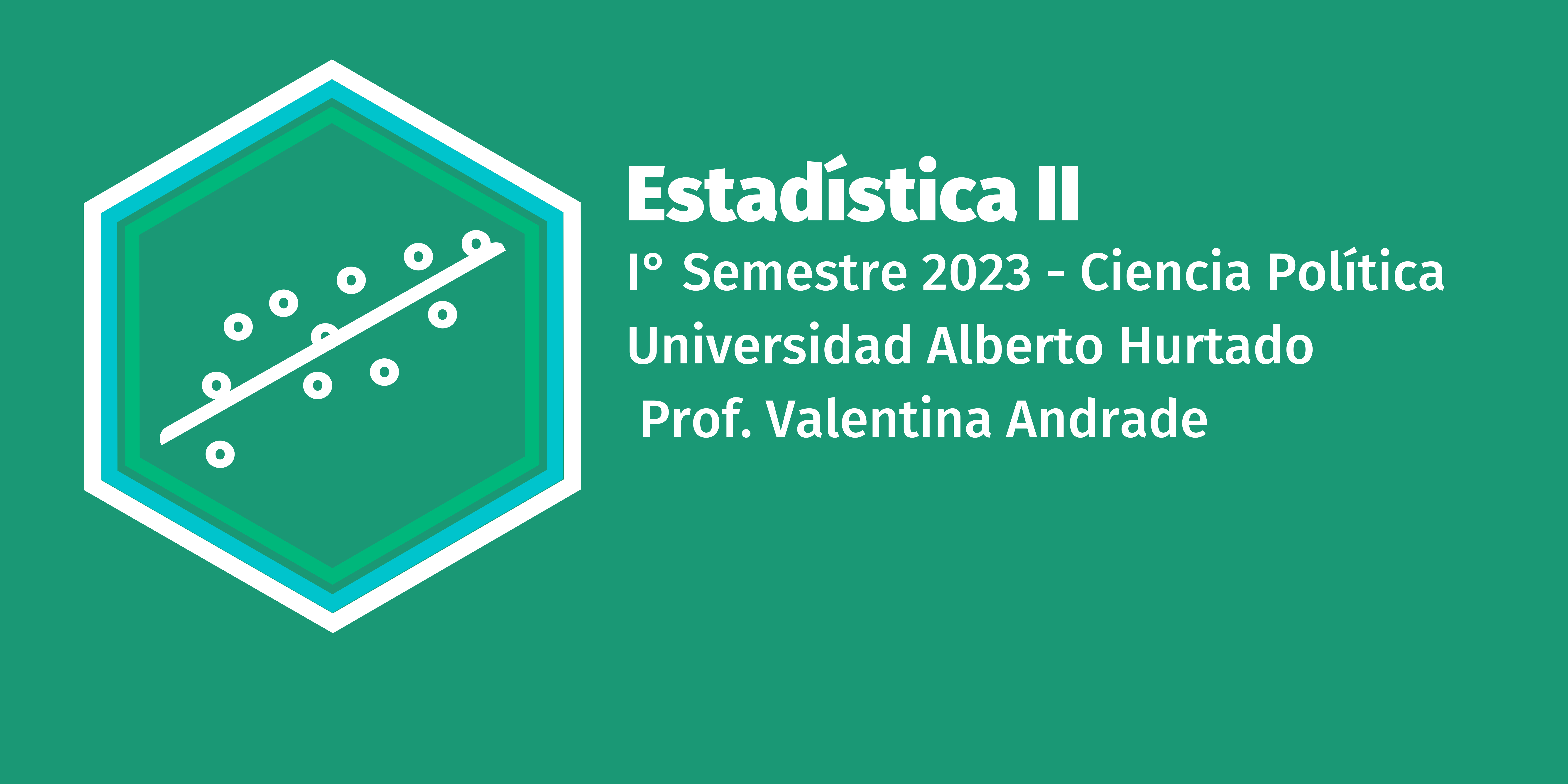 Estadística II
I° Semestre 2023 - Ciencia Política
Universidad Alberto Hurtado
Prof. Valentina Andrade